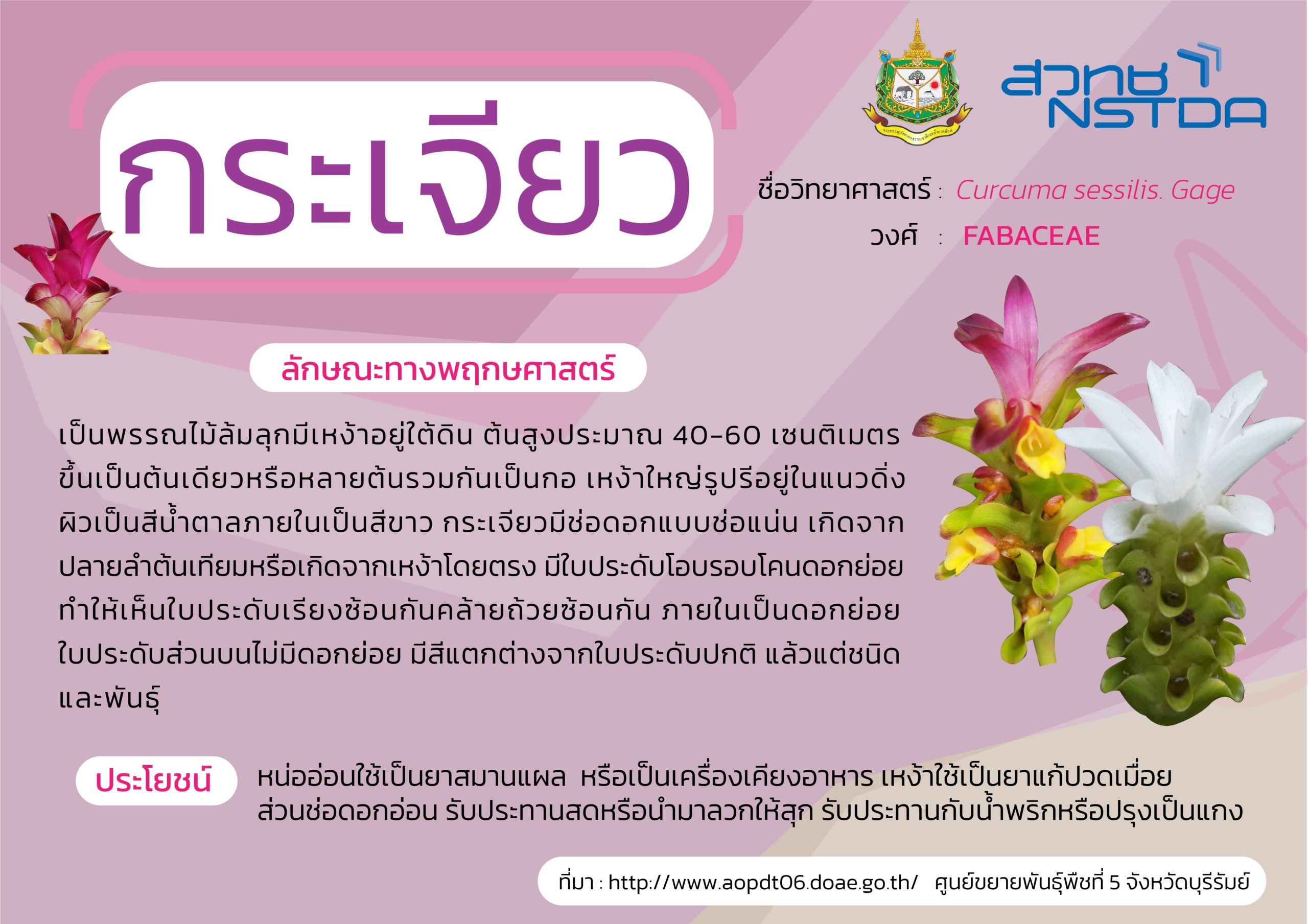 สวทช NSTDA

กระเจียว

ชื่อวิทยาศาสตร์ : Curcuma sessilis. Gage

วงศ์ : FABACEAE

ลักษณะทางพฤกษศาสตร์

เป็นพรรณไม้ล้มลุกมีเหง้าอยู่ใต้ดิน ต้นสูงประมาณ 40-60 เซนติเมตร ขึ้นเป็นต้นเดียวหรือหลายต้นรวมกันเป็นกอ เหง้าใหญ่รูปรีอยู่ในแนวดิ่ง ผิวเป็นสีน้ำตาลภายในเป็นสีขาว กระเจียวมีช่อดอกแบบช่อแน่น เกิดจากปลายลำต้นเทียมหรือเกิดจากเหง้าโดยตรง มีใบประดับโอบรอบโคนดอกย่อย ทำให้เห็นใบประดับเรียงซ้อนกันคล้ายถ้วยซ้อนกัน ภายในเป็นดอกย่อย ใบประดับส่วนบนไม่มีดอกย่อย มีสีแตกต่างจากใบประดับปกติ แล้วแต่ชนิดและพันธุ์

ประโยชน์

หน่ออ่อนใช้เป็นยาสมานแผล หรือเป็นเครื่องเคียงอาหาร เหง้าใช้เป็นยาแก้ปวดเมื่อย ส่วนช่อดอกอ่อน รับประทานสดหรือนำมาลวกให้สุก รับประทานกับน้ำพริกหรือปรุงเป็นแกง

ที่มา : http://www.aopdt06.doae.go.th/ ศูนย์ขยายพันธุ์พืชที่ 5 จังหวัดบุรีรัมย์